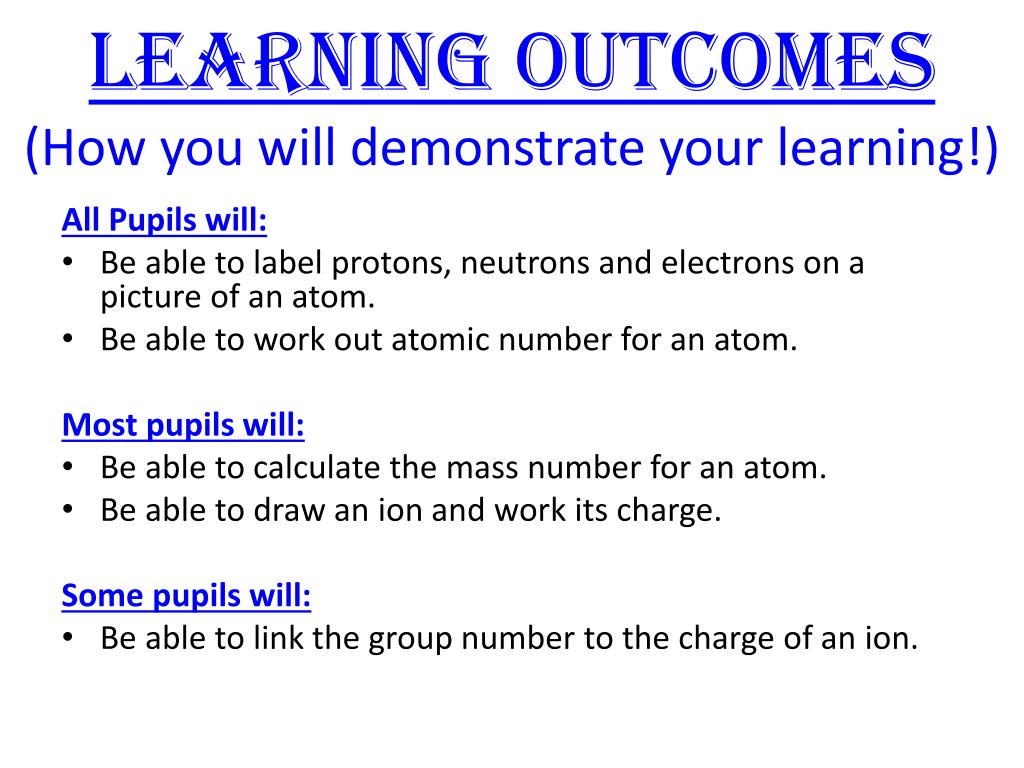 LEARNING OUTCOMES
(How you will demonstrate your learning!)

All Pupils will:
• Be able to label protons, neutrons and electrons on a picture of an atom.
• Be able to work out atomic number for an atom.

Most pupils will:
• Be able to calculate the mass number for an atom.
• Be able to draw an ion and work its charge.

Some pupils will:
• Be able to link the group number to the charge of an ion.